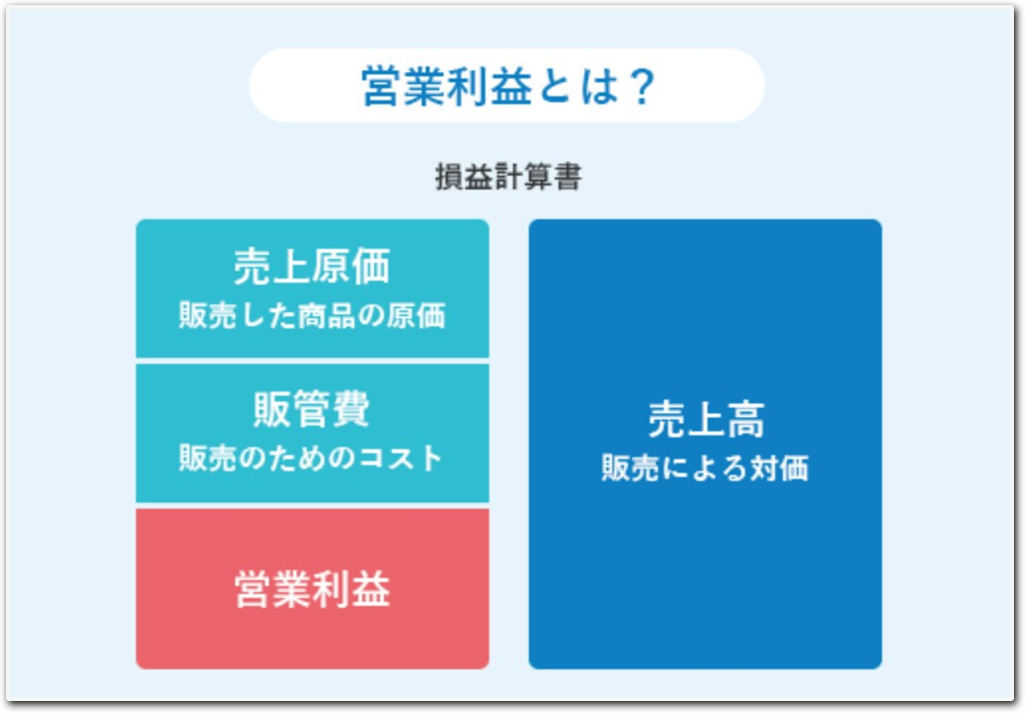 営業利益とは？

損益計算書

売上原価
販売した商品の原価

販管費
販売のためのコスト

営業利益

売上高
販売による対価